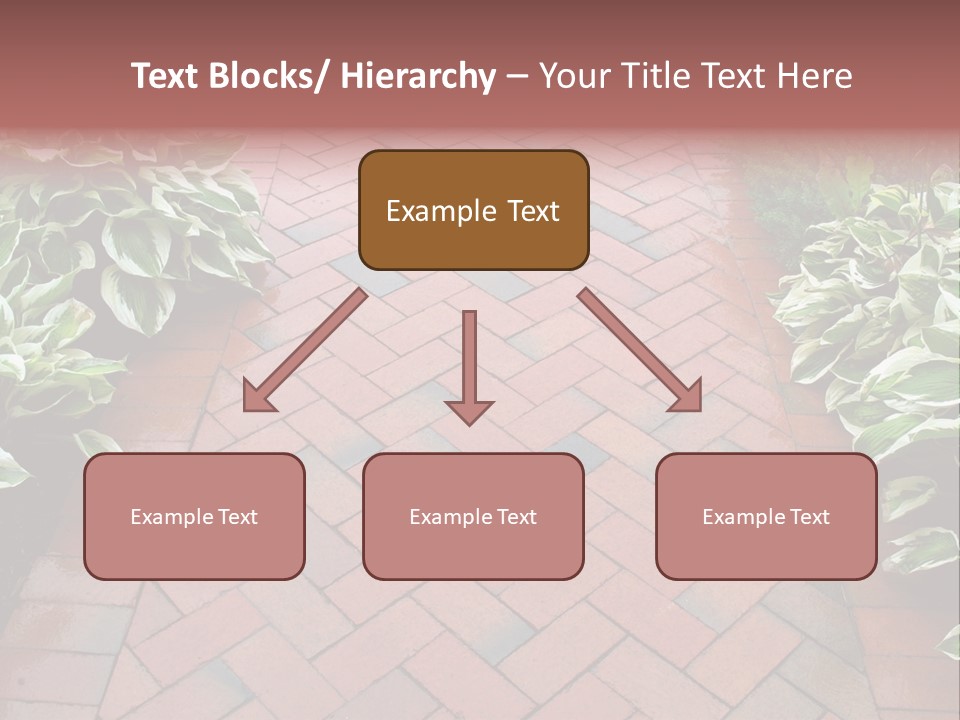 Text Blocks/ Hierarchy – Your Title Text Here

Example Text

Example Text

Example Text

Example Text